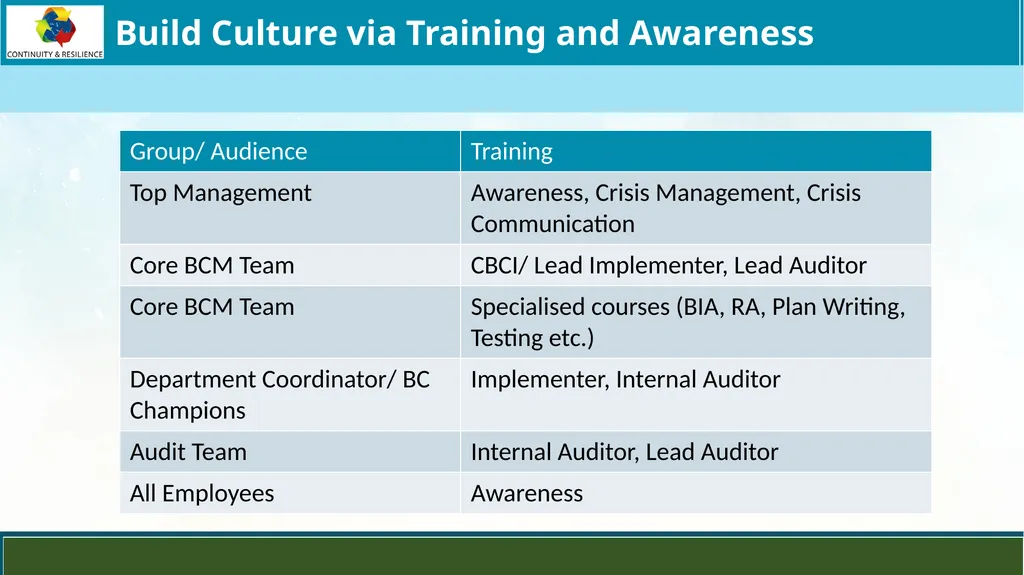 CONTINUITY & RESILIENCE

Build Culture via Training and Awareness

| Group/ Audience | Training |
|---|---|
| Top Management | Awareness, Crisis Management, Crisis Communication |
| Core BCM Team | CBCI/ Lead Implementer, Lead Auditor |
| Core BCM Team | Specialised courses (BIA, RA, Plan Writing, Testing etc.) |
| Department Coordinator/ BC Champions | Implementer, Internal Auditor |
| Audit Team | Internal Auditor, Lead Auditor |
| All Employees | Awareness |